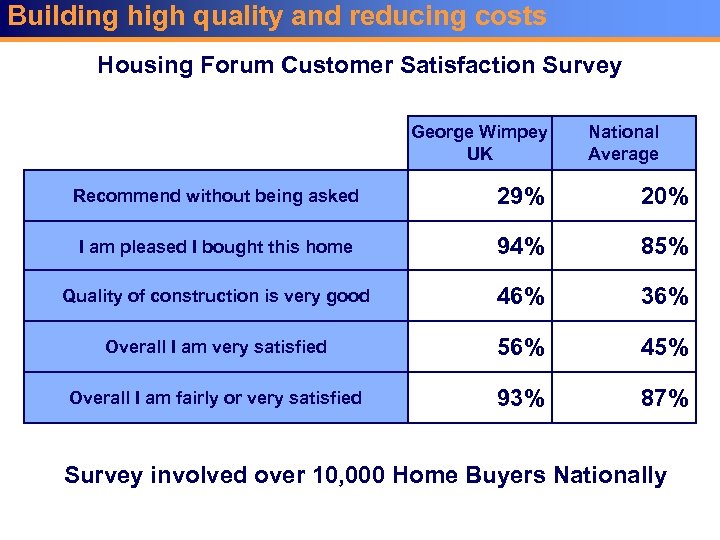 Building high quality and reducing costs

Housing Forum Customer Satisfaction Survey

| | George Wimpey UK | National Average |
|---|---|---|
| Recommend without being asked | 29% | 20% |
| I am pleased I bought this home | 94% | 85% |
| Quality of construction is very good | 46% | 36% |
| Overall I am very satisfied | 56% | 45% |
| Overall I am fairly or very satisfied | 93% | 87% |

Survey involved over 10,000 Home Buyers Nationally